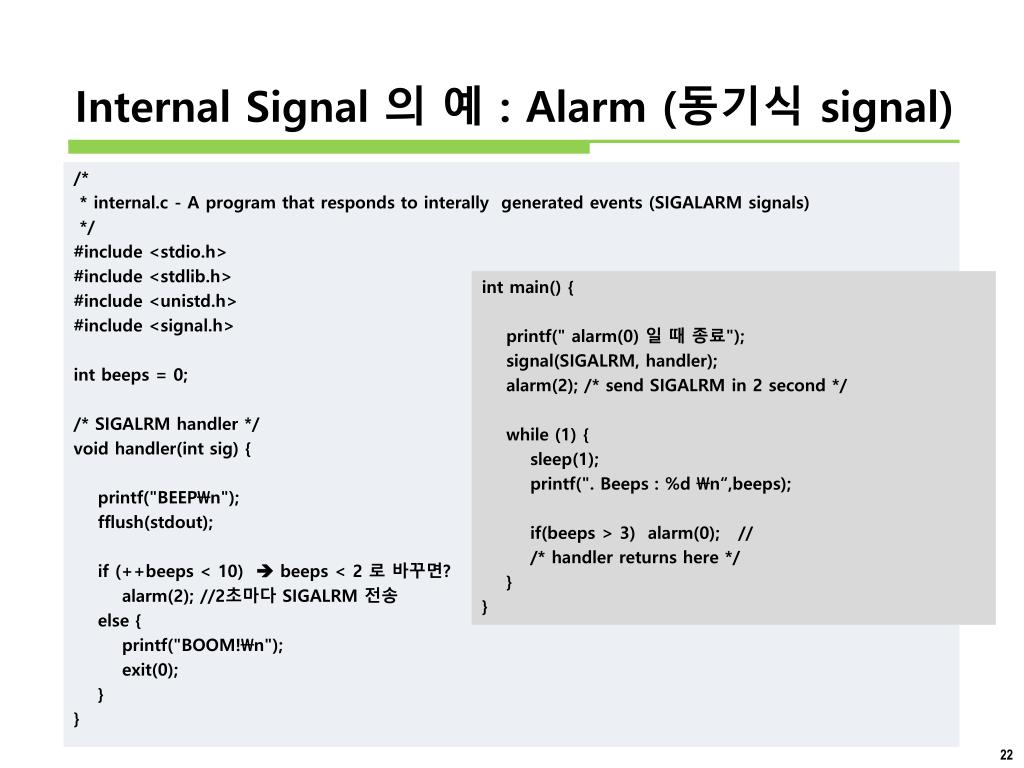 Internal Signal 의 예 : Alarm (동기식 signal)

/*
* internal.c - A program that responds to interally generated events (SIGALARM signals)
*/
#include <stdio.h>
#include <stdlib.h>
#include <unistd.h>
#include <signal.h>

int beeps = 0;

/* SIGALRM handler */
void handler(int sig) {

printf("BEEP₩n");
fflush(stdout);

if (++beeps < 10) ➔ beeps < 2 로 바꾸면?
alarm(2); //2초마다 SIGALRM 전송
else {
printf("BOOM!₩n");
exit(0);
}
}

int main() {

printf(" alarm(0) 일 때 종료");
signal(SIGALRM, handler);
alarm(2); /* send SIGALRM in 2 second */

while (1) {
sleep(1);
printf(". Beeps : %d ₩n",beeps);

if(beeps > 3) alarm(0); //
/* handler returns here */
}
}

22